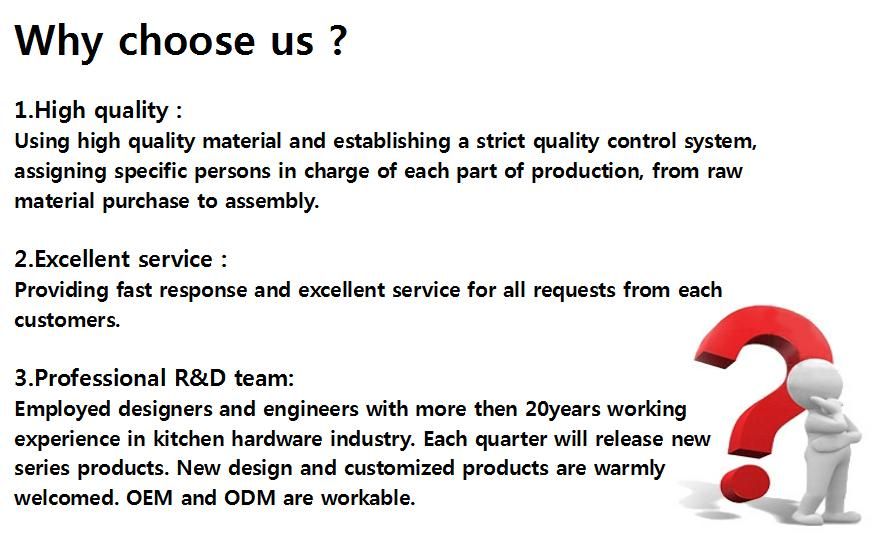 Why choose us ?

1.High quality :
Using high quality material and establishing a strict quality control system, assigning specific persons in charge of each part of production, from raw material purchase to assembly.

2.Excellent service :
Providing fast response and excellent service for all requests from each customers.

3.Professional R&D team:
Employed designers and engineers with more then 20years working experience in kitchen hardware industry. Each quarter will release new series products. New design and customized products are warmly welcomed. OEM and ODM are workable.